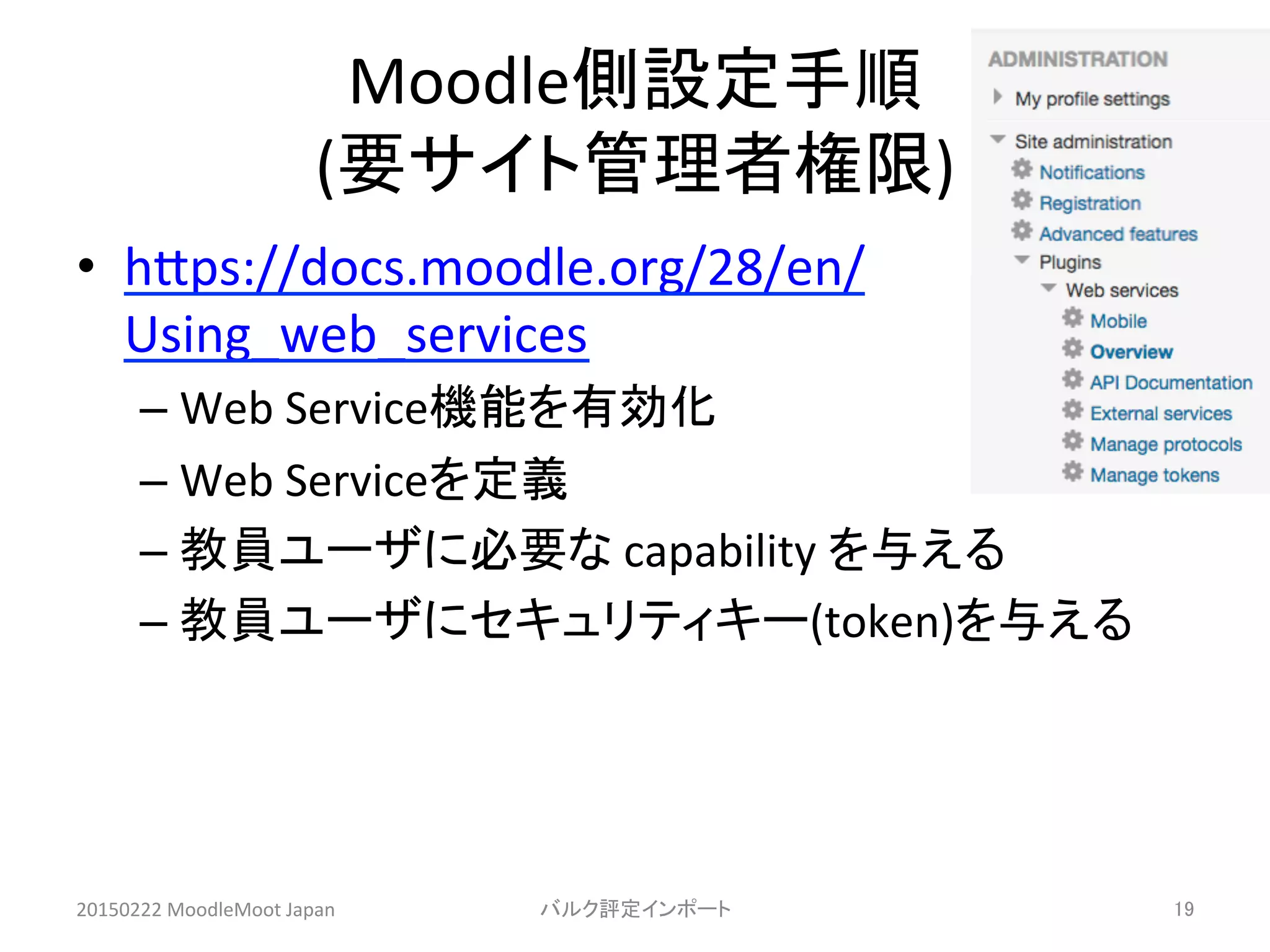 Moodle側設定手順
(要サイト管理者権限)

• https://docs.moodle.org/28/en/Using_web_services
– Web Service機能を有効化
– Web Serviceを定義
– 教員ユーザに必要な capability を与える
– 教員ユーザにセキュリティキー(token)を与える

ADMINISTRATION
My profile settings
Site administration
Notifications
Registration
Advanced features
Plugins
Web services
Mobile
Overview
API Documentation
External services
Manage protocols
Manage tokens

20150222 MoodleMoot Japan
バルク評定インポート
19